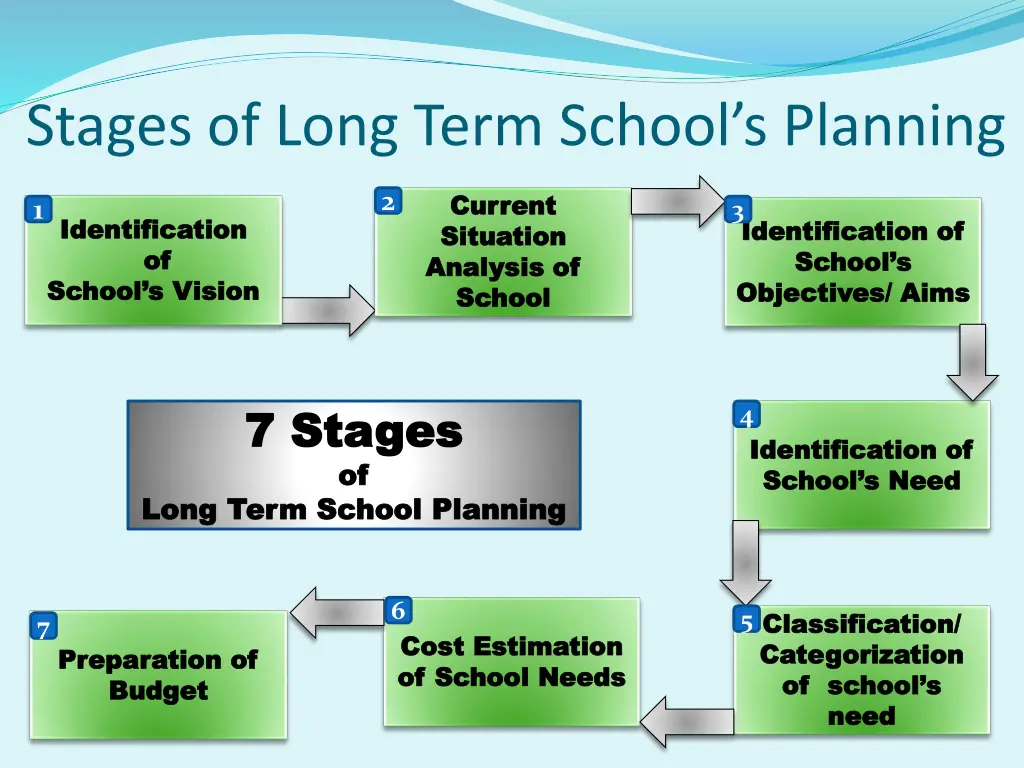 Stages of Long Term School's Planning

1
Identification of School's Vision

2
Current Situation Analysis of School

3
Identification of School's Objectives/ Aims

7 Stages
of
Long Term School Planning

4
Identification of School's Need

5
Classification/ Categorization of school's need

6
Cost Estimation of School Needs

7
Preparation of Budget